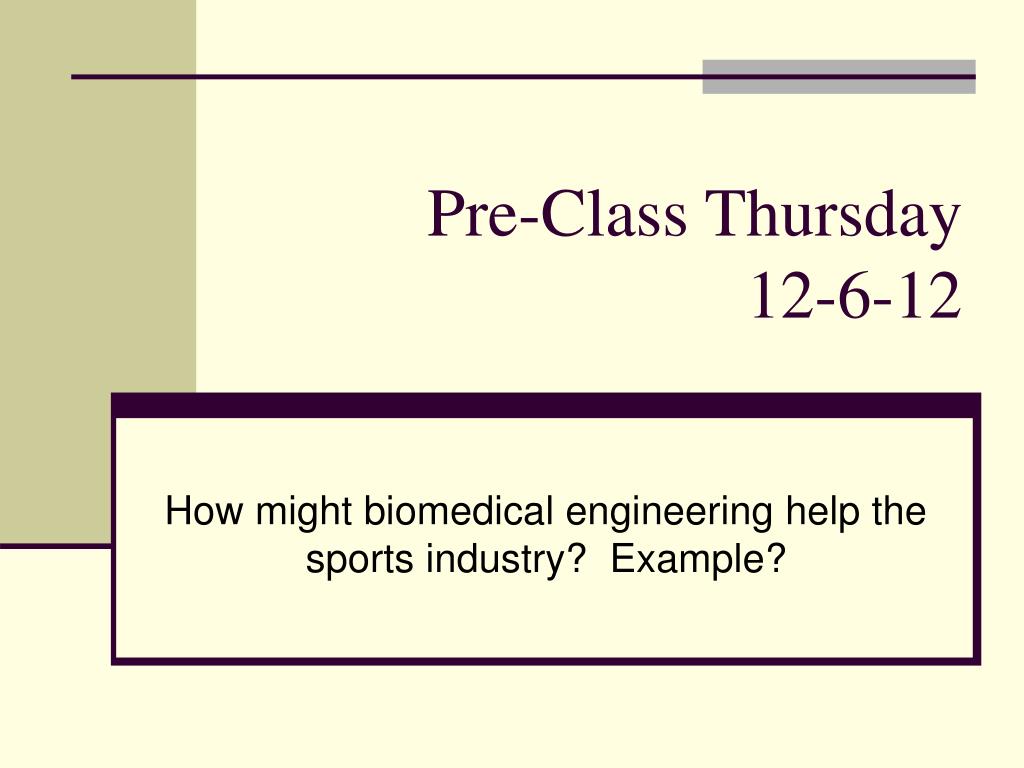 Pre-Class Thursday
12-6-12

How might biomedical engineering help the sports industry?  Example?